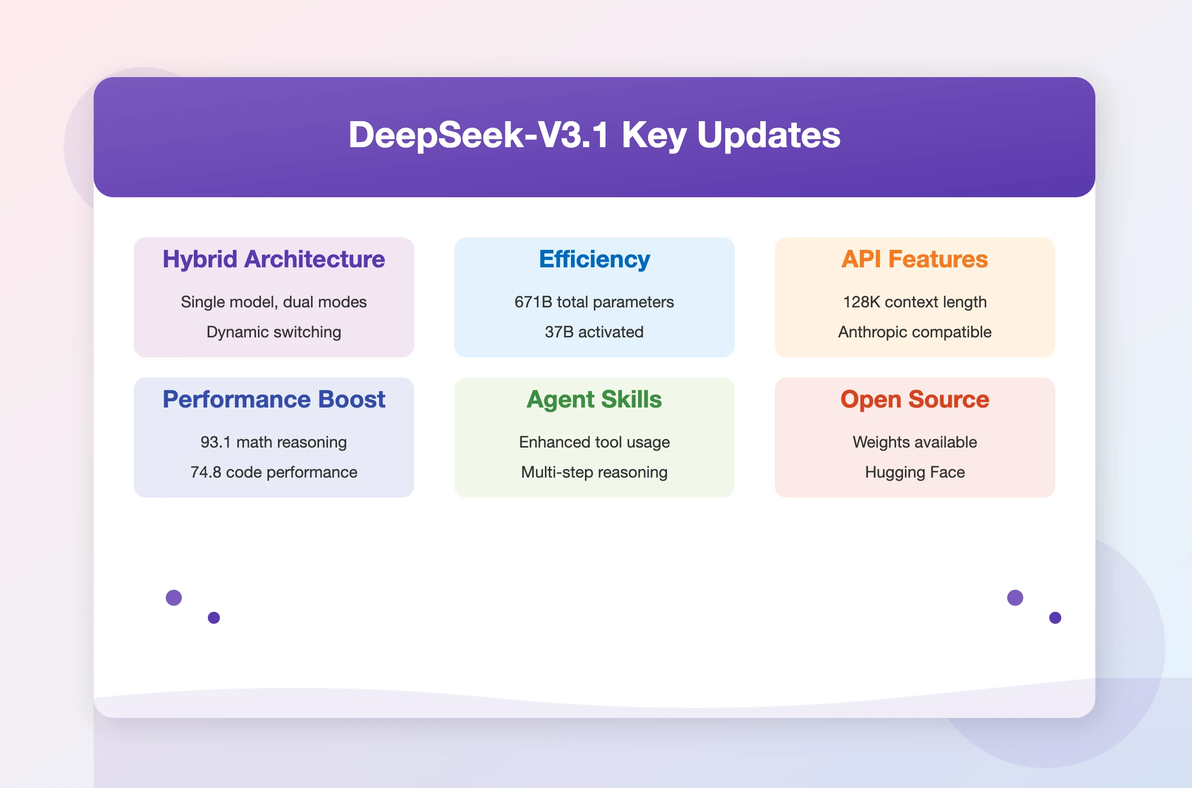 DeepSeek-V3.1 Key Updates

Hybrid Architecture

Single model, dual modes

Dynamic switching

Efficiency

671B total parameters

37B activated

API Features

128K context length

Anthropic compatible

Performance Boost

93.1 math reasoning

74.8 code performance

Agent Skills

Enhanced tool usage

Multi-step reasoning

Open Source

Weights available

Hugging Face